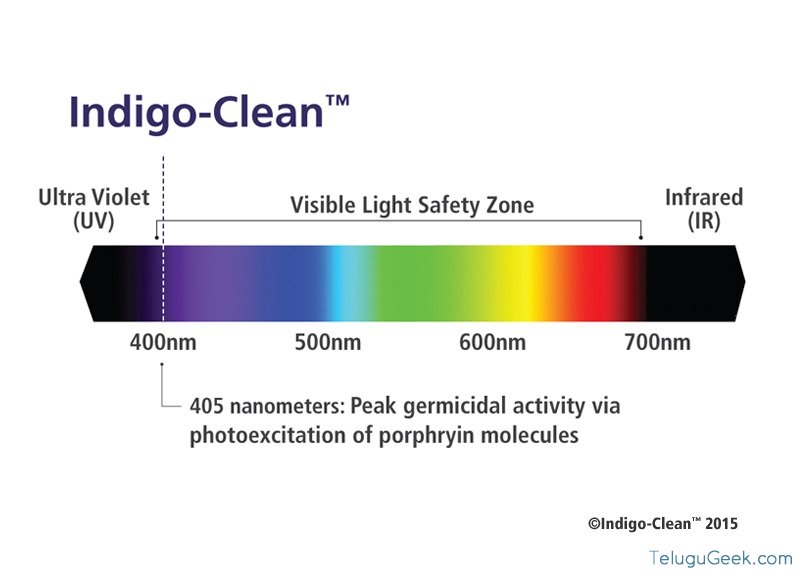 Indigo-Clean™

Ultra Violet (UV)

Visible Light Safety Zone

Infrared (IR)

400nm

500nm

600nm

700nm

405 nanometers: Peak germicidal activity via photoexcitation of porphryin molecules

©Indigo-Clean™ 2015

TeluguGeek.com